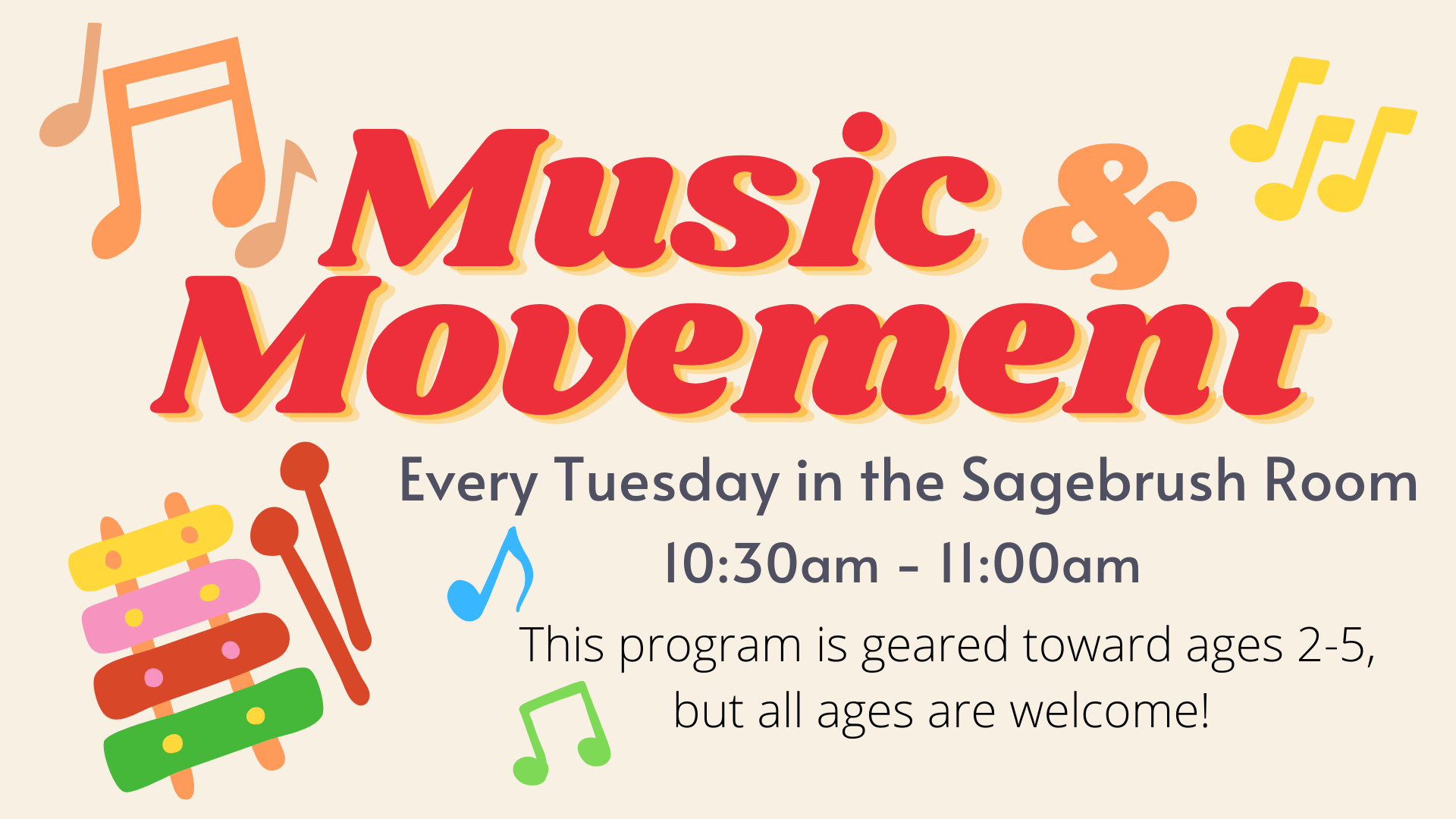 Music &
Movement

Every Tuesday in the Sagebrush Room

10:30am - 11:00am

This program is geared toward ages 2-5, but all ages are welcome!